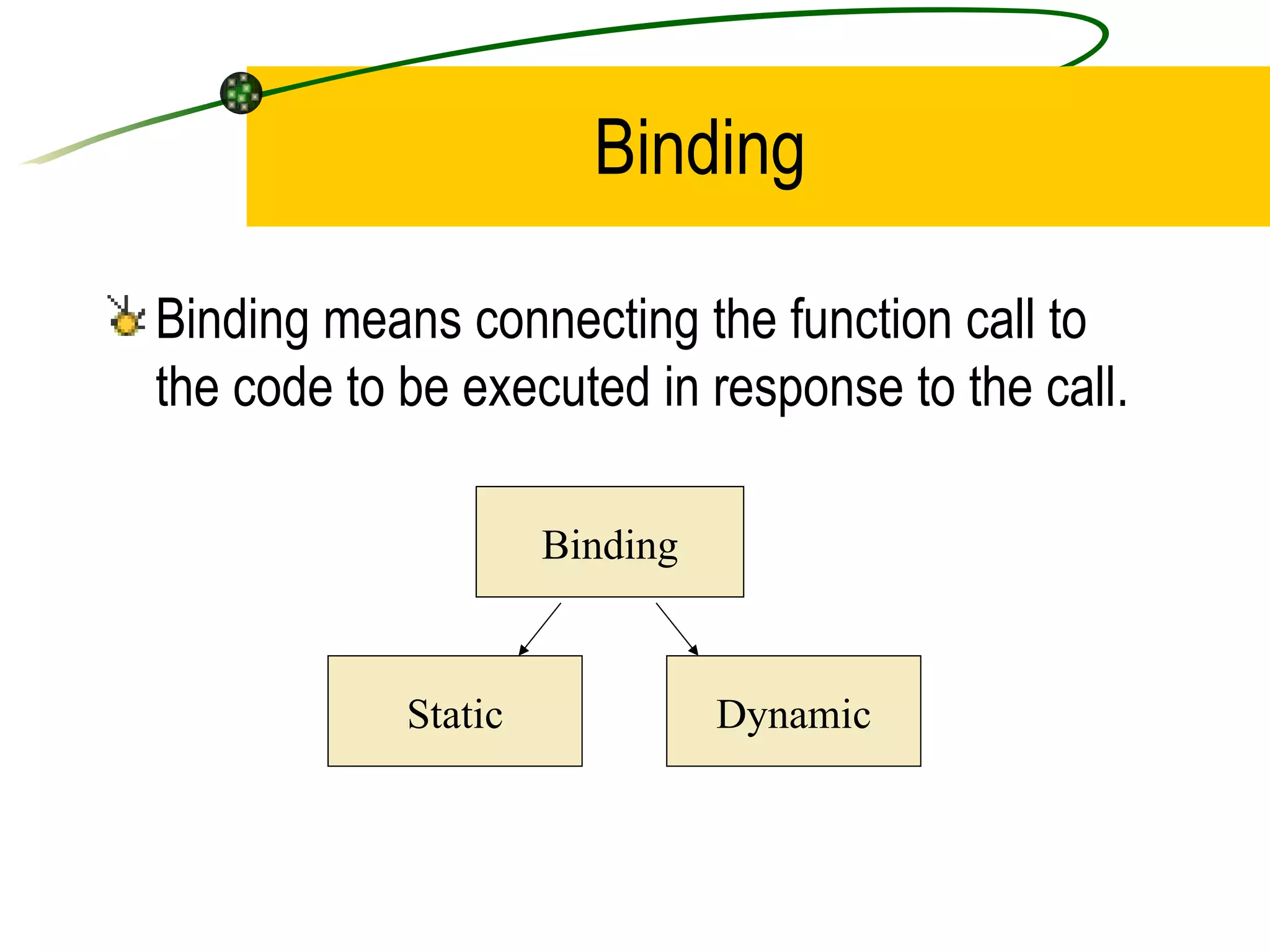 Binding

Binding means connecting the function call to the code to be executed in response to the call.

Binding

Static

Dynamic